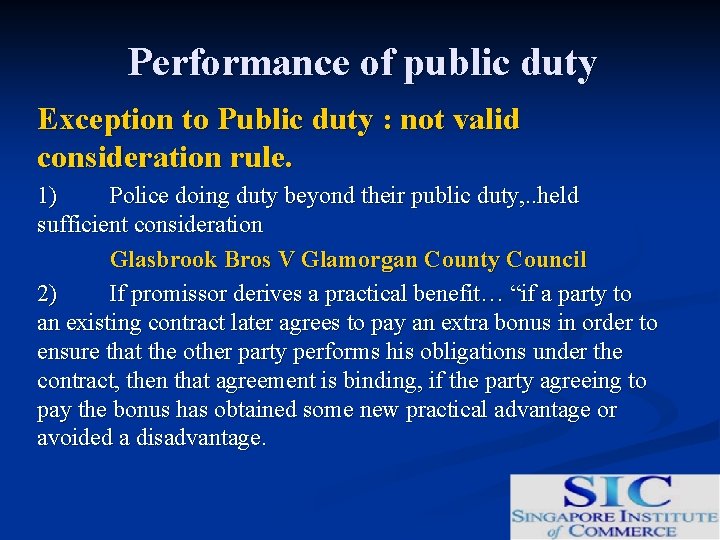 Performance of public duty

Exception to Public duty : not valid consideration rule.

1) Police doing duty beyond their public duty,..held sufficient consideration

Glasbrook Bros V Glamorgan County Council

2) If promissor derives a practical benefit… “if a party to an existing contract later agrees to pay an extra bonus in order to ensure that the other party performs his obligations under the contract, then that agreement is binding, if the party agreeing to pay the bonus has obtained some new practical advantage or avoided a disadvantage.

SIC
SINGAPORE INSTITUTE of COMMERCE